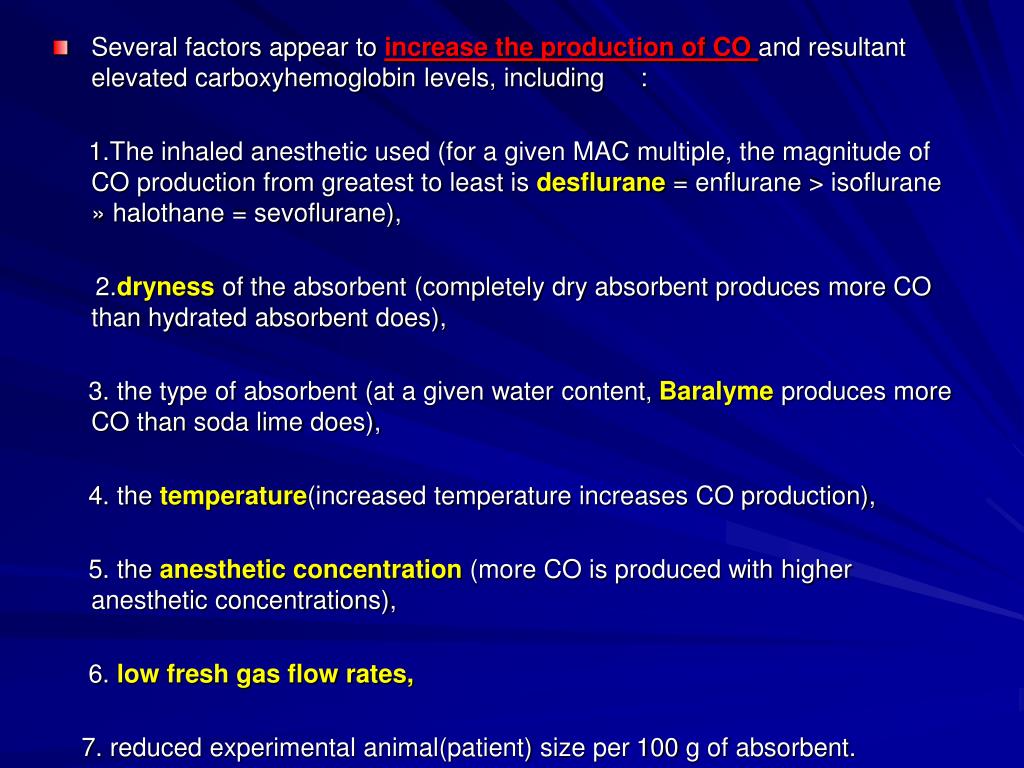 Several factors appear to increase the production of CO and resultant elevated carboxyhemoglobin levels, including :

1.The inhaled anesthetic used (for a given MAC multiple, the magnitude of CO production from greatest to least is desflurane = enflurane > isoflurane » halothane = sevoflurane),

2.dryness of the absorbent (completely dry absorbent produces more CO than hydrated absorbent does),

3. the type of absorbent (at a given water content, Baralyme produces more CO than soda lime does),

4. the temperature(increased temperature increases CO production),

5. the anesthetic concentration (more CO is produced with higher anesthetic concentrations),

6. low fresh gas flow rates,

7. reduced experimental animal(patient) size per 100 g of absorbent.